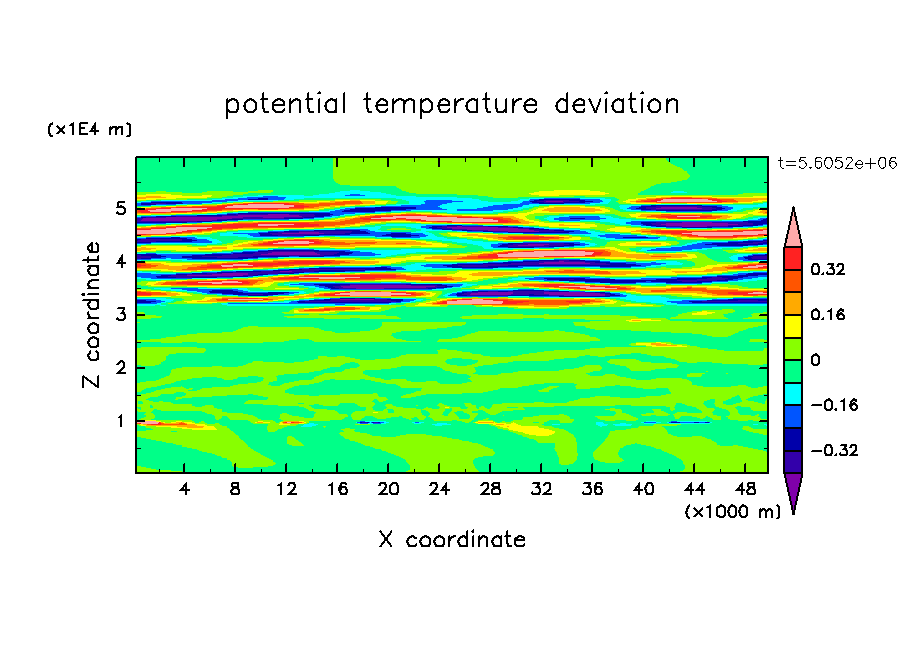 potential temperature deviation

(x1E4 m)

t=5.6052e+06

Z coordinate

5
4
3
2
1

4 8 12 16 20 24 28 32 36 40 44 48

(x1000 m)

X coordinate

0.32
0.16
0
−0.16
−0.32